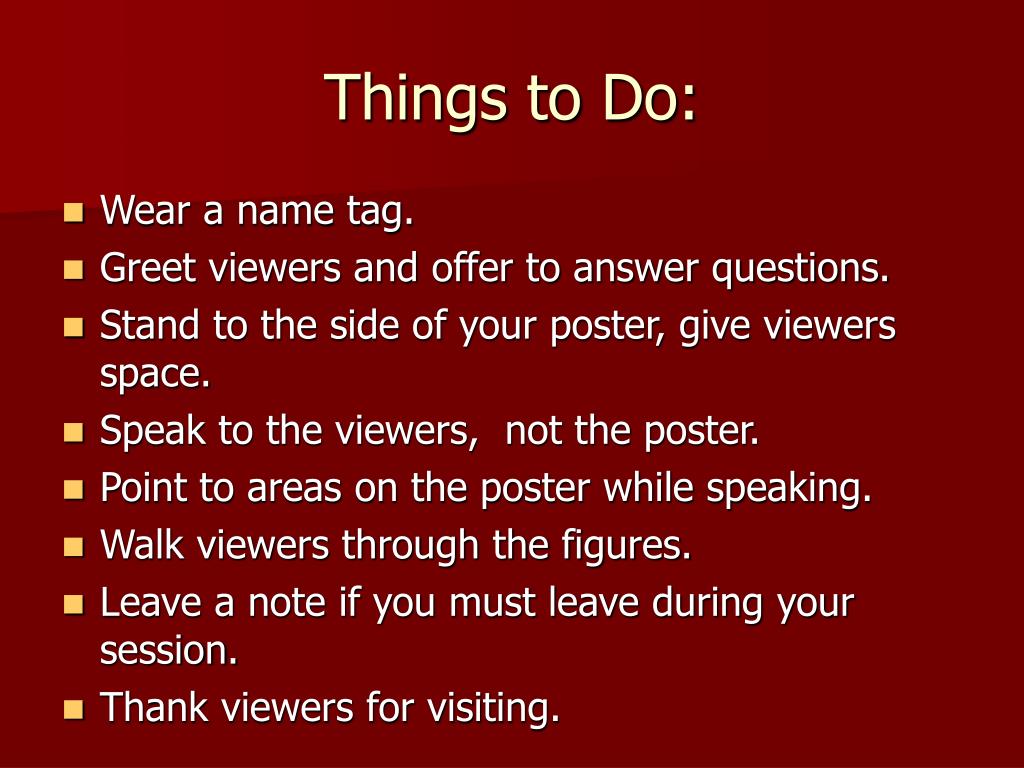 Things to Do:

- Wear a name tag.
- Greet viewers and offer to answer questions.
- Stand to the side of your poster, give viewers space.
- Speak to the viewers,  not the poster.
- Point to areas on the poster while speaking.
- Walk viewers through the figures.
- Leave a note if you must leave during your session.
- Thank viewers for visiting.